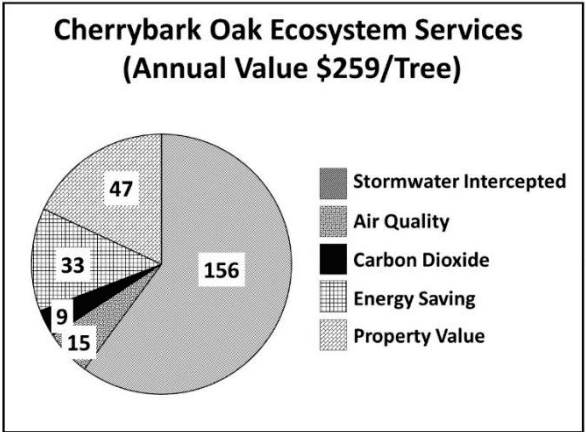 Cherrybark Oak Ecosystem Services
(Annual Value \$259/Tree)

47

33

9

15

156

Stormwater Intercepted
Air Quality
Carbon Dioxide
Energy Saving
Property Value